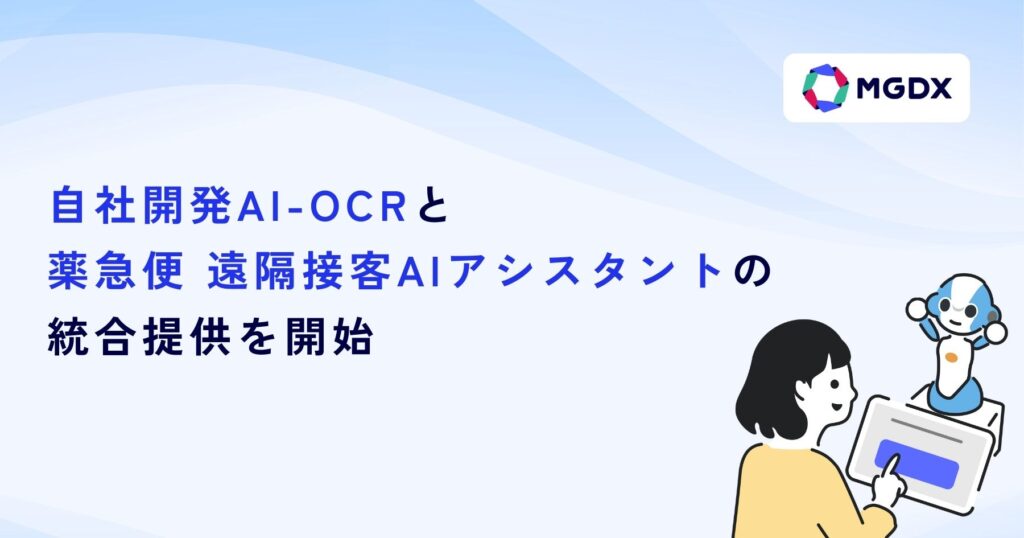 MGDX

自社開発AI-OCRと
薬急便 遠隔接客AIアシスタントの
統合提供を開始